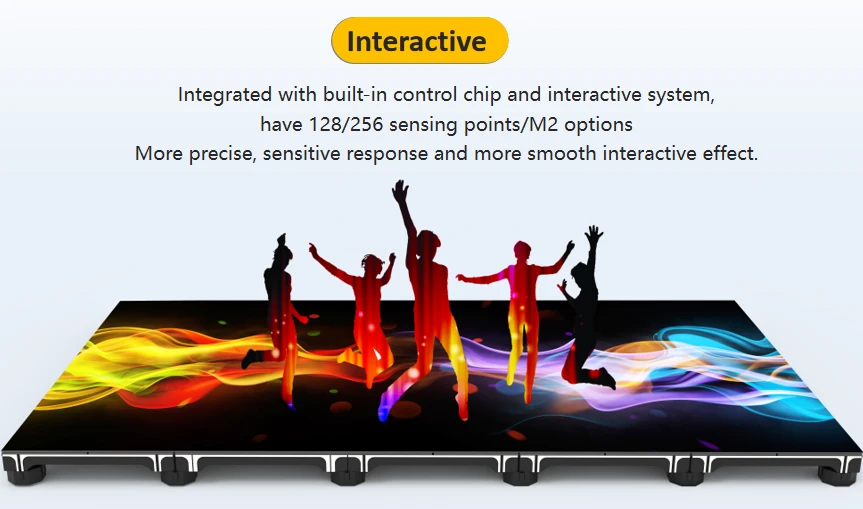 Interactive

Integrated with built-in control chip and interactive system, have 128/256 sensing points/M2 options
More precise, sensitive response and more smooth interactive effect.